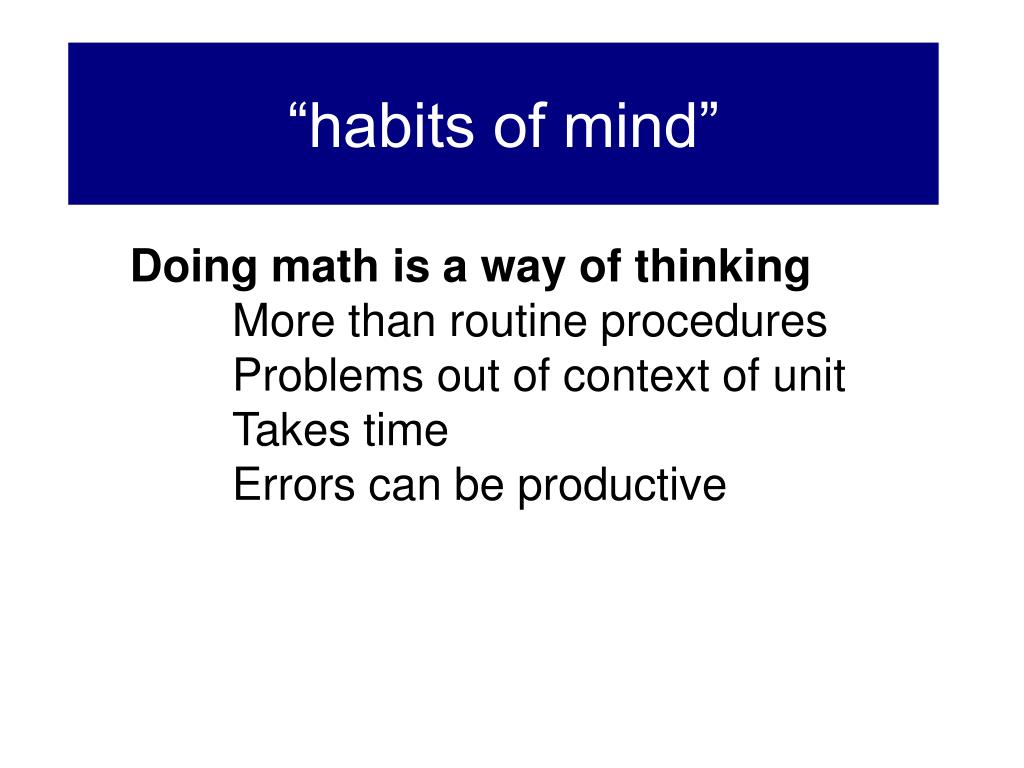 “habits of mind”

Doing math is a way of thinking

More than routine procedures

Problems out of context of unit

Takes time

Errors can be productive